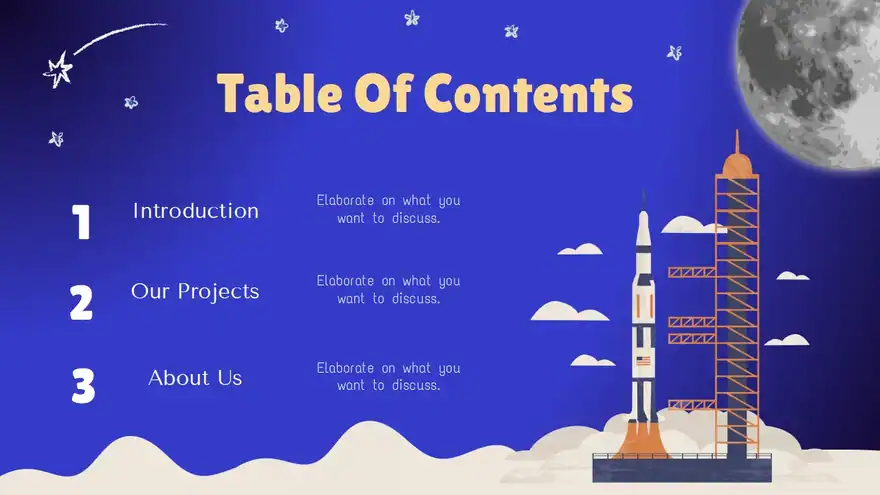 Table Of Contents

1
Introduction
Elaborate on what you want to discuss.

2
Our Projects
Elaborate on what you want to discuss.

3
About Us
Elaborate on what you want to discuss.